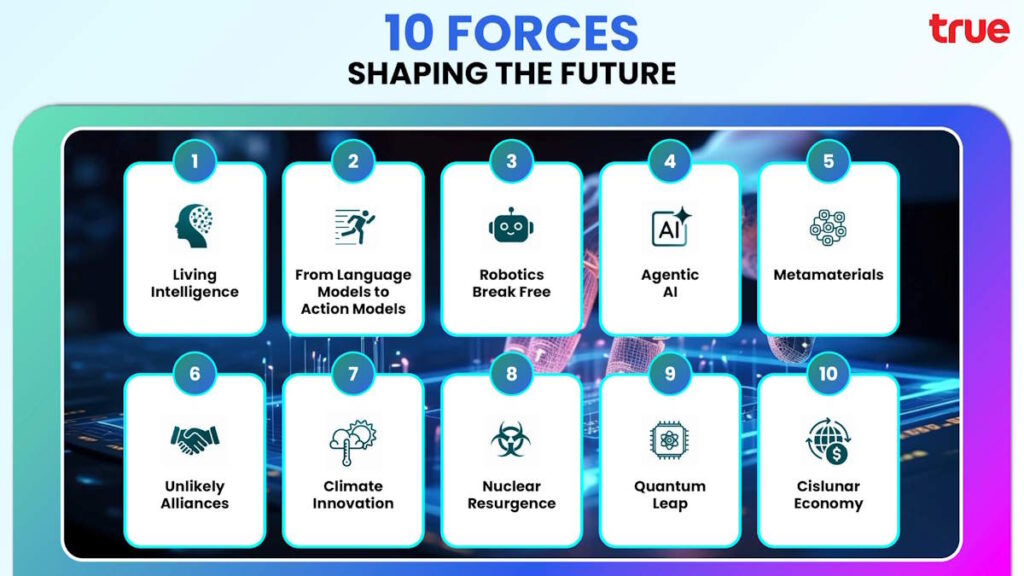 10 FORCES
SHAPING THE FUTURE

true

1
Living Intelligence

2
From Language Models to Action Models

3
Robotics Break Free

4
AI
Agentic AI

5
Metamaterials

6
Unlikely Alliances

7
Climate Innovation

8
Nuclear Resurgence

9
Quantum Leap

10
Cislunar Economy